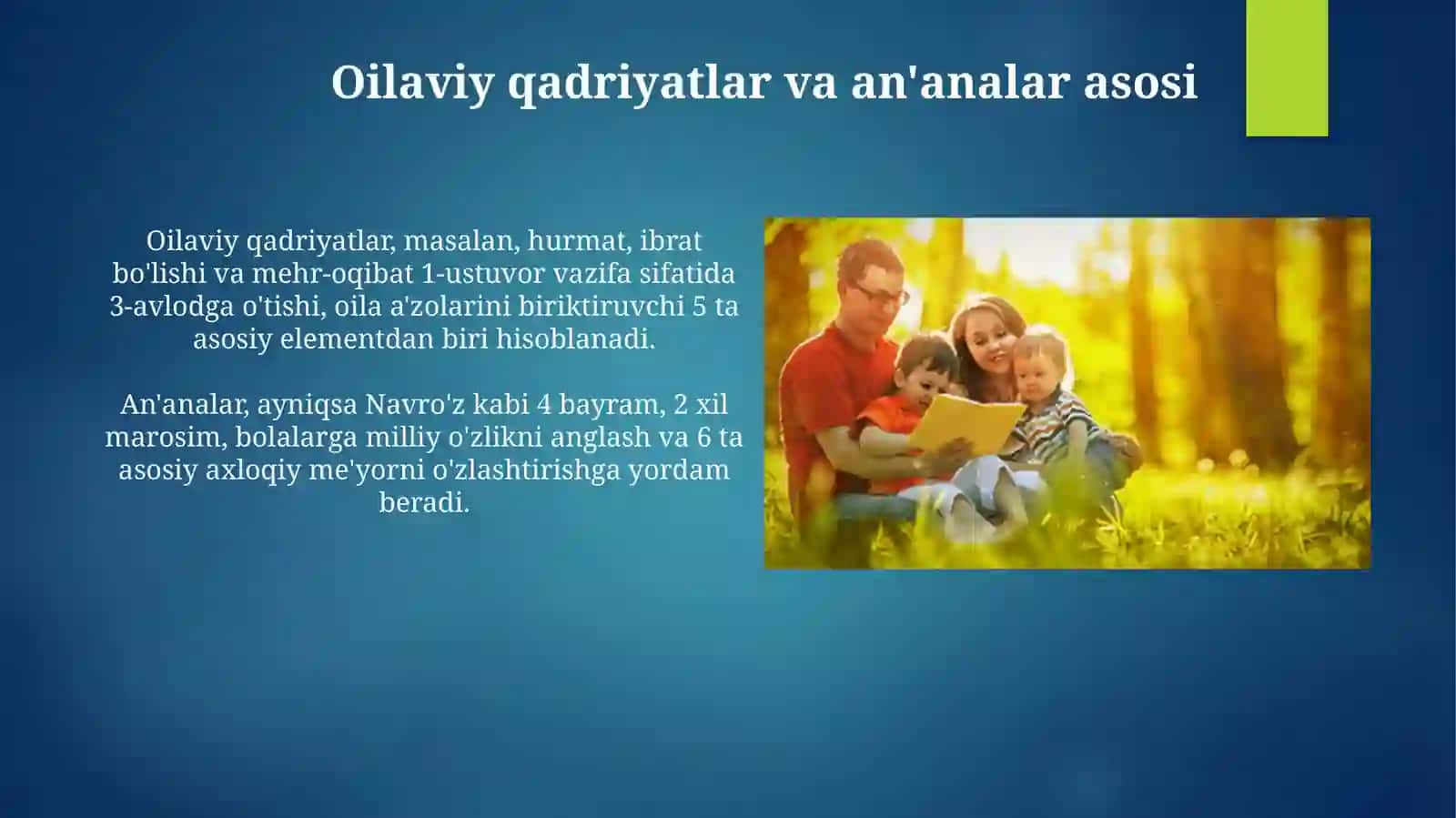 Oilaviy qadriyatlar va an'analar asosi

Oilaviy qadriyatlar, masalan, hurmat, ibrat bo'lishi va mehr-oqibat 1-ustuvor vazifa sifatida 3-avlodga o'tishi, oila a'zolarini biriktiruvchi 5 ta asosiy elementdan biri hisoblanadi.

An'analar, ayniqsa Navro'z kabi 4 bayram, 2 xil marosim, bolalarga milliy o'zlikni anglash va 6 ta asosiy axloqiy me'yorni o'zlashtirishga yordam beradi.